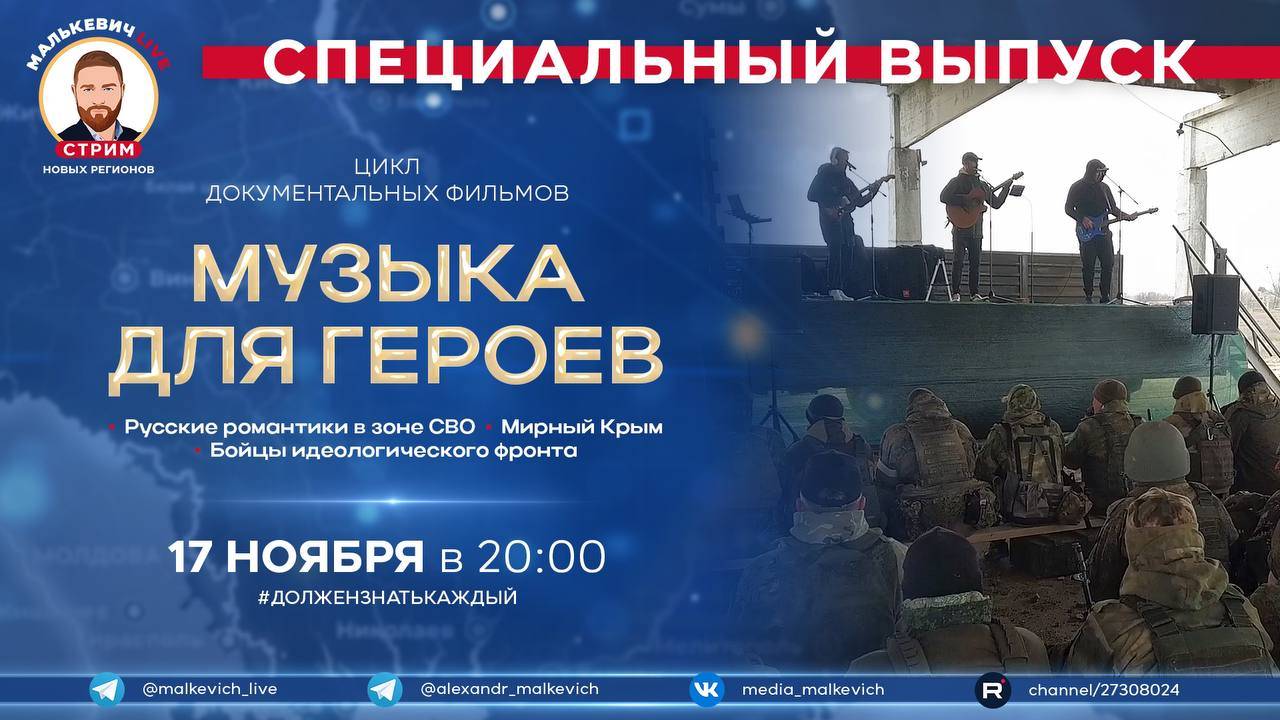 МАЛЬКЕВИЧ LIVE
СТРИМ
НОВЫХ РЕГИОНОВ

СПЕЦИАЛЬНЫЙ ВЫПУСК

ЦИКЛ
ДОКУМЕНТАЛЬНЫХ ФИЛЬМОВ

МУЗЫКА ДЛЯ ГЕРОЕВ

• Русские романтики в зоне СВО • Мирный Крым
• Бойцы идеологического фронта

17 НОЯБРЯ в 20:00
#ДОЛЖЕНЗНАТЬКАЖДЫЙ

@malkevich_live @alexandr_malkevich media_malkevich channel/27308024